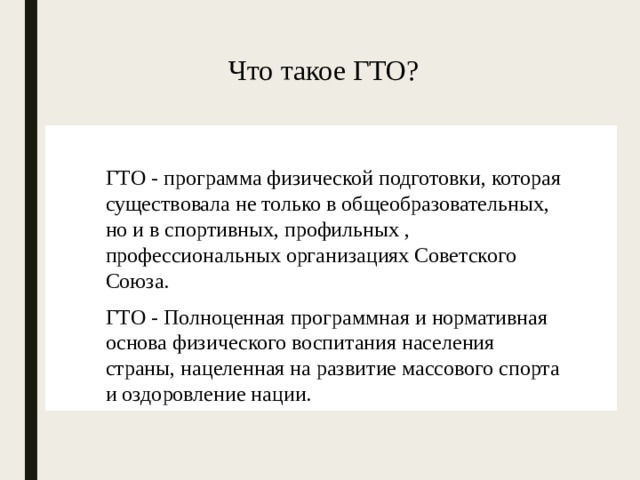 Что такое ГТО?

ГТО - программа физической подготовки, которая существовала не только в общеобразовательных, но и в спортивных, профильных , профессиональных организациях Советского Союза.

ГТО - Полноценная программная и нормативная основа физического воспитания населения страны, нацеленная на развитие массового спорта и оздоровление нации.